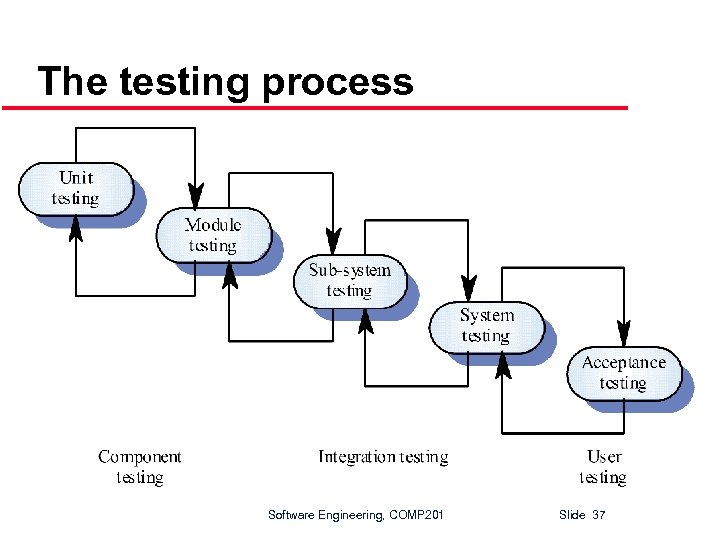 The testing process

Unit testing

Module testing

Sub-system testing

System testing

Acceptance testing

Component testing

Integration testing

User testing

Software Engineering, COMP201

Slide 37